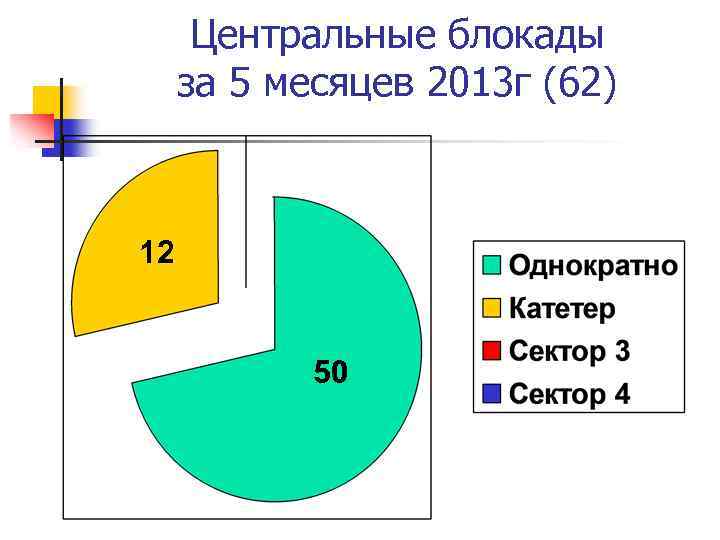 Центральные блокады
за 5 месяцев 2013г (62)

12

50

Однократно
Катетер
Сектор 3
Сектор 4